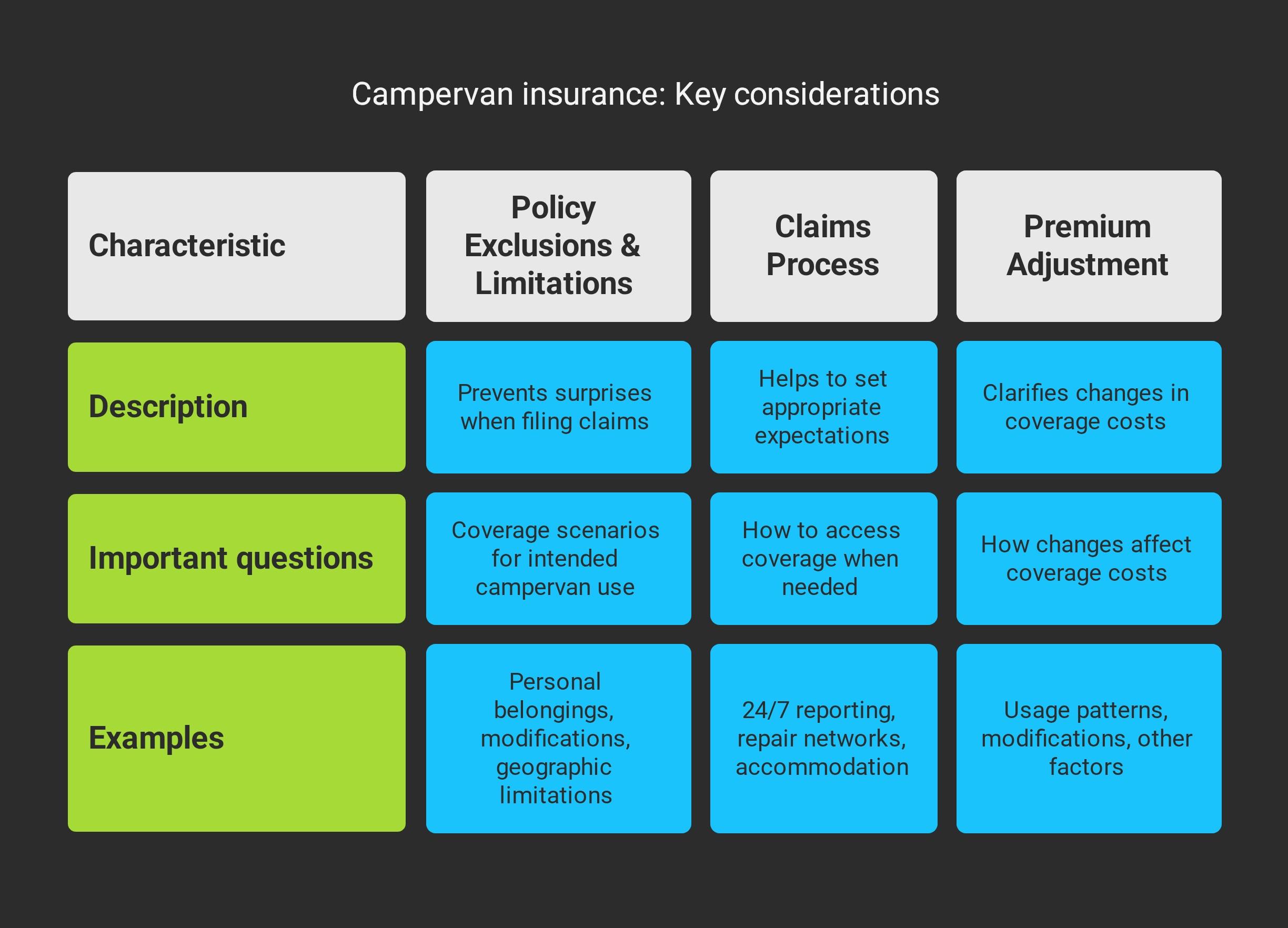 Campervan insurance: Key considerations

| Characteristic | Policy Exclusions & Limitations | Claims Process | Premium Adjustment |
|---|---|---|---|
| Description | Prevents surprises when filing claims | Helps to set appropriate expectations | Clarifies changes in coverage costs |
| Important questions | Coverage scenarios for intended campervan use | How to access coverage when needed | How changes affect coverage costs |
| Examples | Personal belongings, modifications, geographic limitations | 24/7 reporting, repair networks, accommodation | Usage patterns, modifications, other factors |